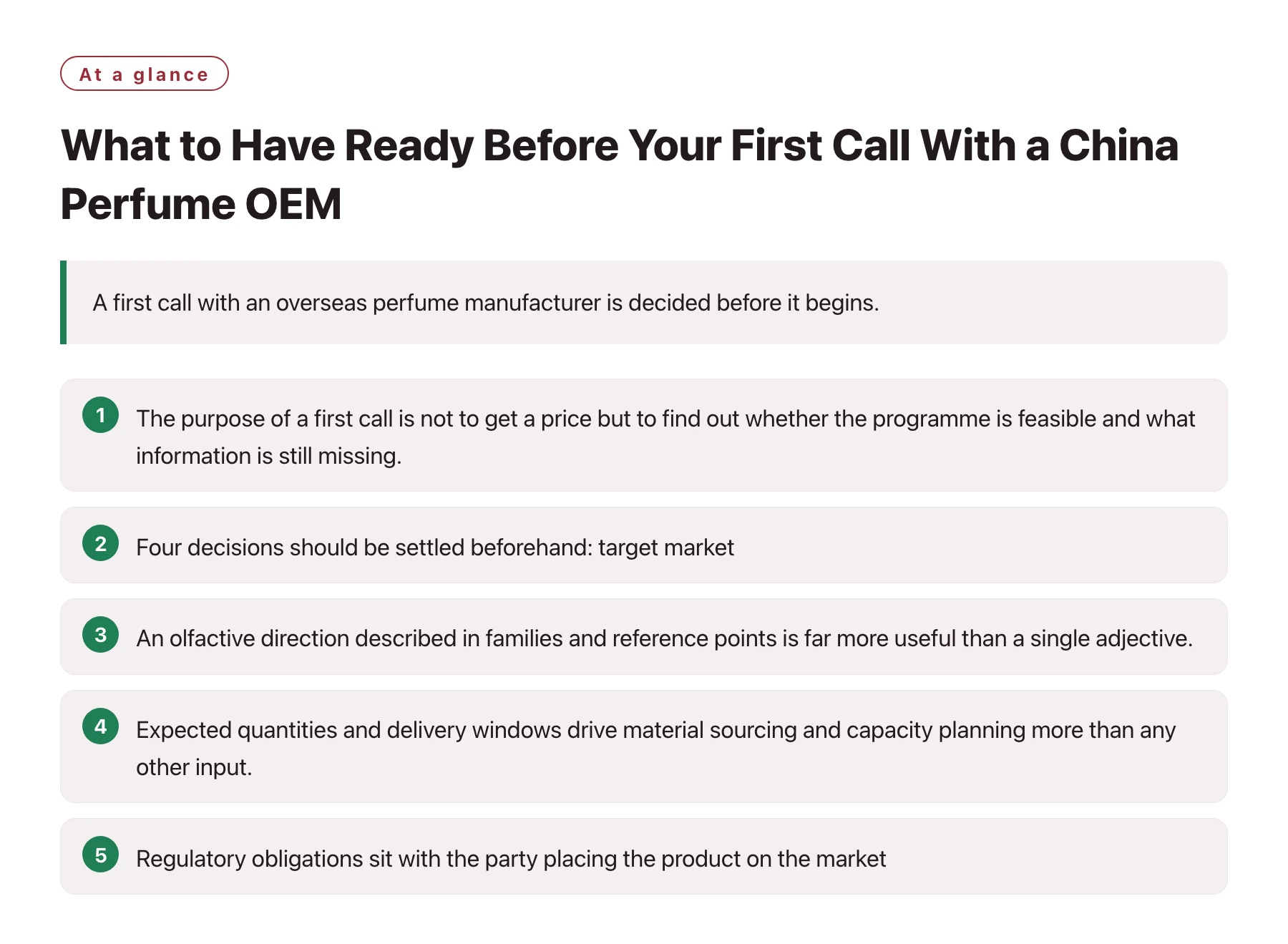 At a glance

What to Have Ready Before Your First Call With a China Perfume OEM

A first call with an overseas perfume manufacturer is decided before it begins.

1 The purpose of a first call is not to get a price but to find out whether the programme is feasible and what information is still missing.

2 Four decisions should be settled beforehand: target market

3 An olfactive direction described in families and reference points is far more useful than a single adjective.

4 Expected quantities and delivery windows drive material sourcing and capacity planning more than any other input.

5 Regulatory obligations sit with the party placing the product on the market